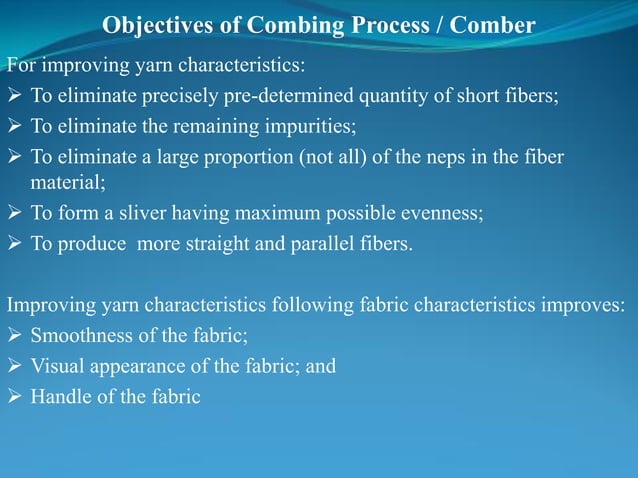 Objectives of Combing Process / Comber

For improving yarn characteristics:

➢ To eliminate precisely pre-determined quantity of short fibers;
➢ To eliminate the remaining impurities;
➢ To eliminate a large proportion (not all) of the neps in the fiber material;
➢ To form a sliver having maximum possible evenness;
➢ To produce  more straight and parallel fibers.

Improving yarn characteristics following fabric characteristics improves:

➢ Smoothness of the fabric;
➢ Visual appearance of the fabric; and
➢ Handle of the fabric